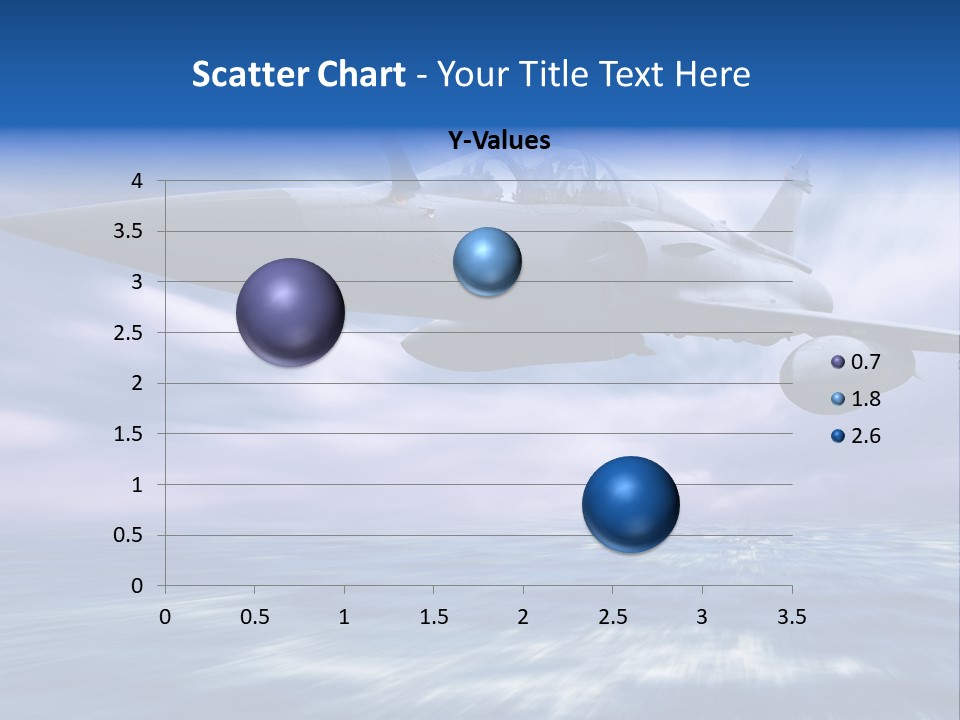 Scatter Chart - Your Title Text Here

Y-Values

4
3.5
3
2.5
2
1.5
1
0.5
0

0 0.5 1 1.5 2 2.5 3 3.5

0.7
1.8
2.6